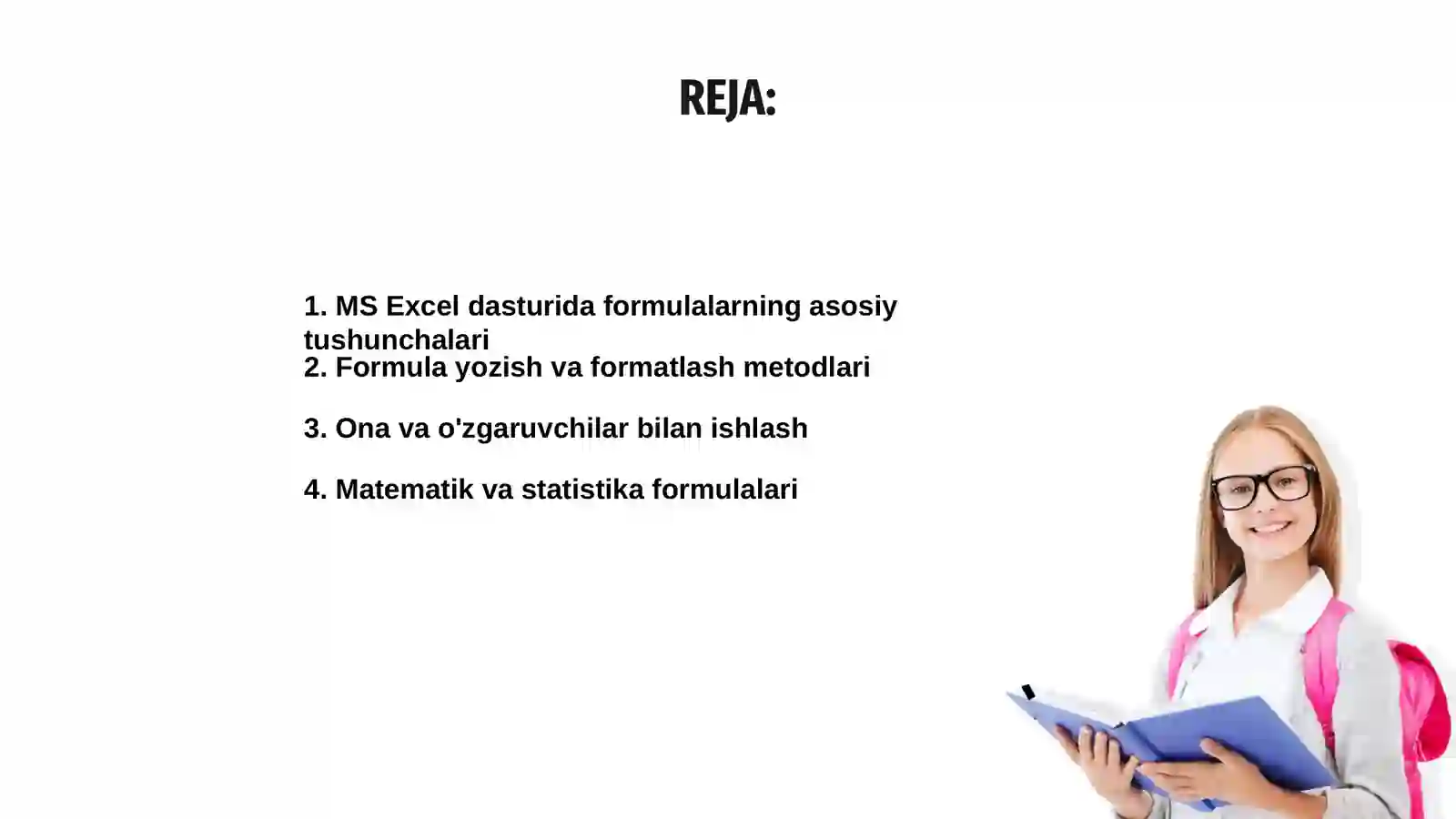 REJA:

1. MS Excel dasturida formulalarning asosiy tushunchalari
2. Formula yozish va formatlash metodlari

3. Ona va o'zgaruvchilar bilan ishlash

4. Matematik va statistika formulalari